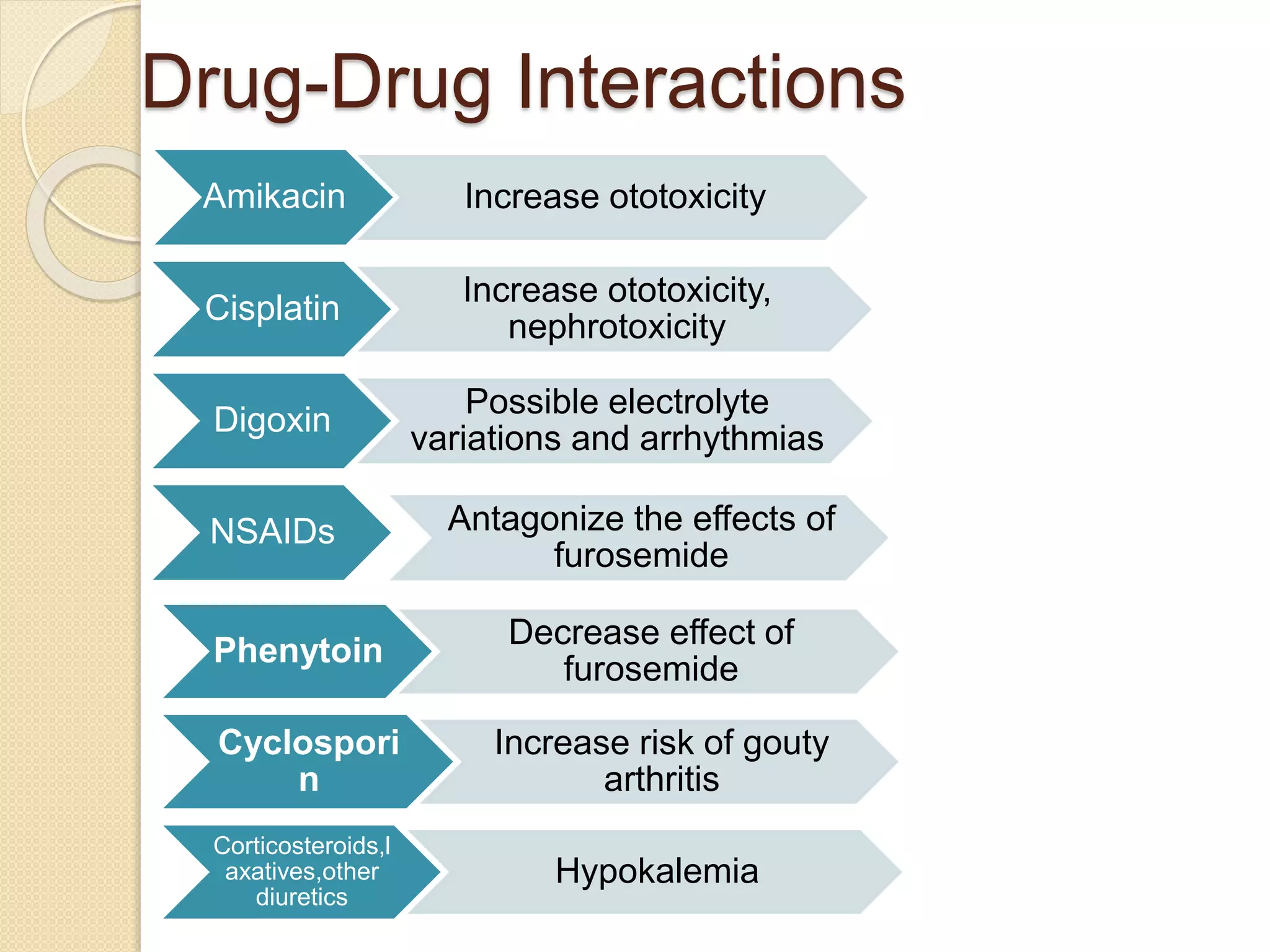 Drug-Drug Interactions

Amikacin

Increase ototoxicity

Cisplatin

Increase ototoxicity, nephrotoxicity

Digoxin

Possible electrolyte variations and arrhythmias

NSAIDs

Antagonize the effects of furosemide

Phenytoin

Decrease effect of furosemide

Cyclosporin

Increase risk of gouty arthritis

Corticosteroids,laxatives,other diuretics

Hypokalemia